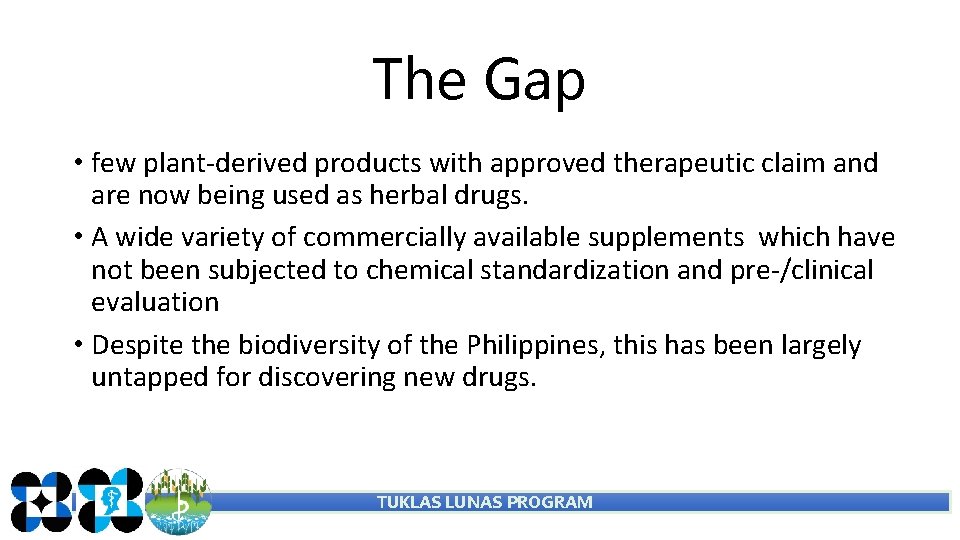 The Gap

• few plant-derived products with approved therapeutic claim and are now being used as herbal drugs.

• A wide variety of commercially available supplements which have not been subjected to chemical standardization and pre-/clinical evaluation

• Despite the biodiversity of the Philippines, this has been largely untapped for discovering new drugs.

TUKLAS LUNAS PROGRAM